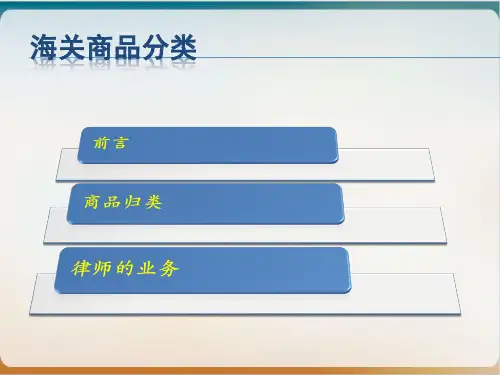 海关商品分类

前言

商品归类

律师的业务